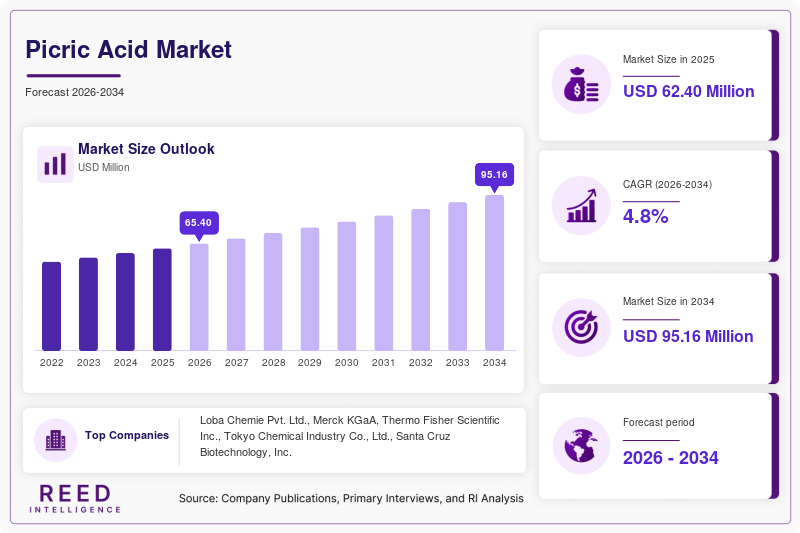 Picric Acid Market

Forecast 2026-2034

Market Size Outlook
USD Million

65.40
95.16

2022 2023 2024 2025 2026 2027 2028 2029 2030 2031 2032 2033 2034

Top Companies

Loba Chemie Pvt. Ltd., Merck KGaA, Thermo Fisher Scientific Inc., Tokyo Chemical Industry Co., Ltd., Santa Cruz Biotechnology, Inc.

REED INTELLIGENCE

Source: Company Publications, Primary Interviews, and RI Analysis

Market Size in 2025
USD 62.40 Million

CAGR (2026-2034)
4.8%

Market Size in 2034
USD 95.16 Million

Forecast period
2026 - 2034